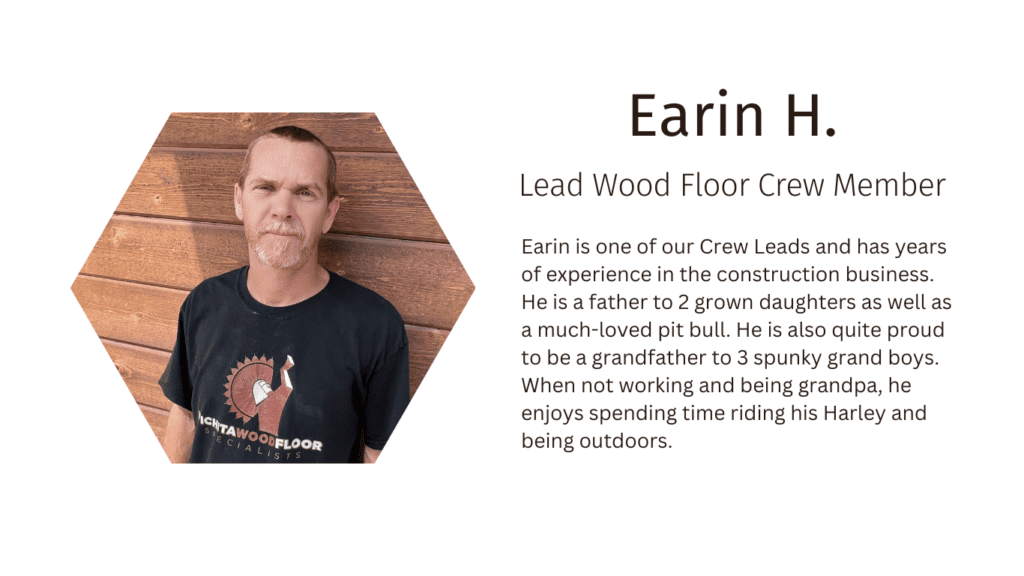 ICHITAWOODFLOOR
SPECIALISTS

Earin H.

Lead Wood Floor Crew Member

Earin is one of our Crew Leads and has years of experience in the construction business. He is a father to 2 grown daughters as well as a much-loved pit bull. He is also quite proud to be a grandfather to 3 spunky grand boys. When not working and being grandpa, he enjoys spending time riding his Harley and being outdoors.